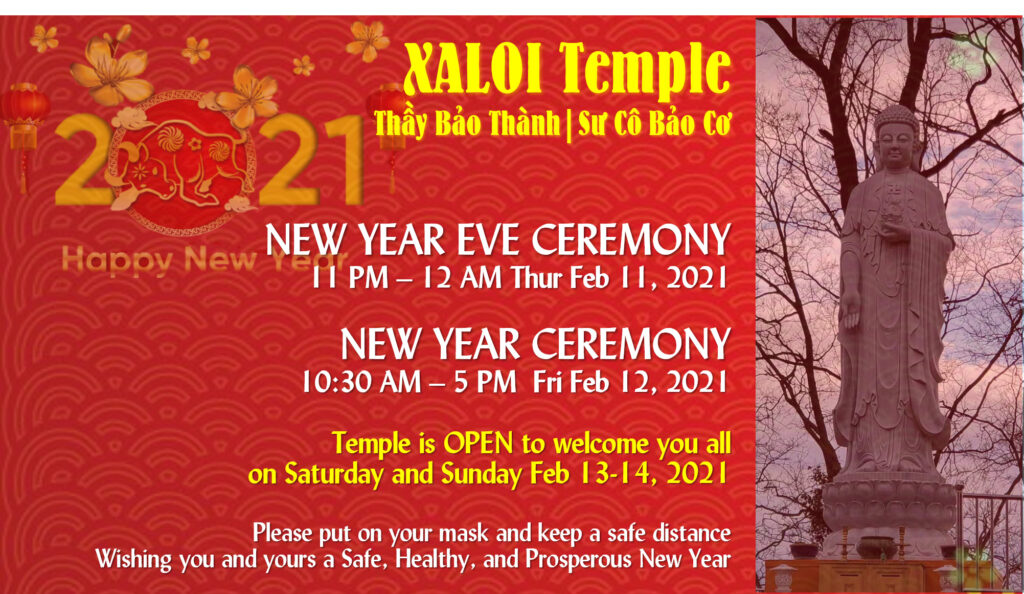 XALOI Temple
Thầy Bảo Thành | Sư Cô Bảo Cơ

2021
Happy New Year

NEW YEAR EVE CEREMONY
11 PM – 12 AM Thur Feb 11, 2021

NEW YEAR CEREMONY
10:30 AM – 5 PM Fri Feb 12, 2021

Temple is OPEN to welcome you all on Saturday and Sunday Feb 13-14, 2021

Please put on your mask and keep a safe distance
Wishing you and yours a Safe, Healthy, and Prosperous New Year